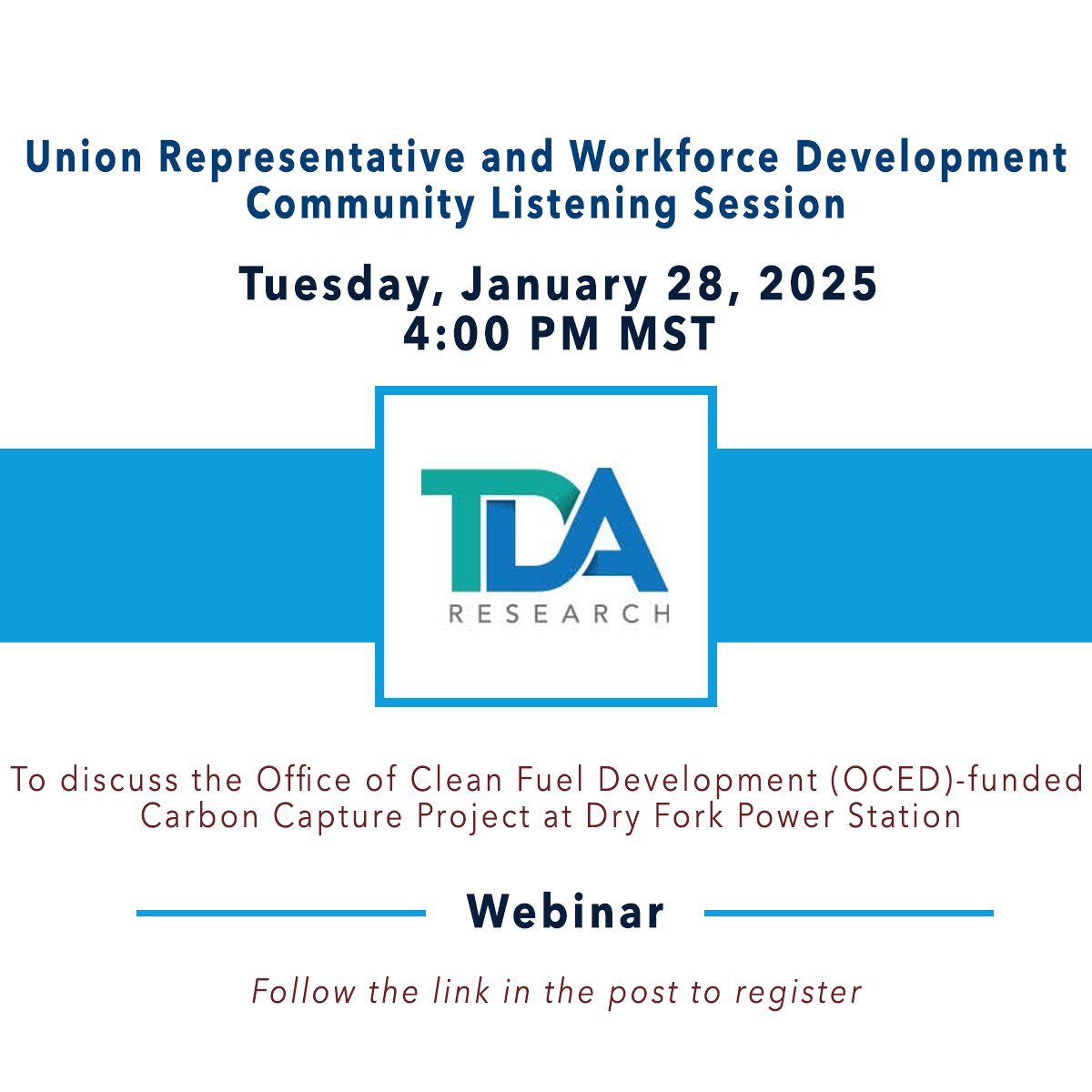 Union Representative and Workforce Development Community Listening Session

Tuesday, January 28, 2025
4:00 PM MST

TDA
RESEARCH

To discuss the Office of Clean Fuel Development (OCED)-funded Carbon Capture Project at Dry Fork Power Station

Webinar

Follow the link in the post to register